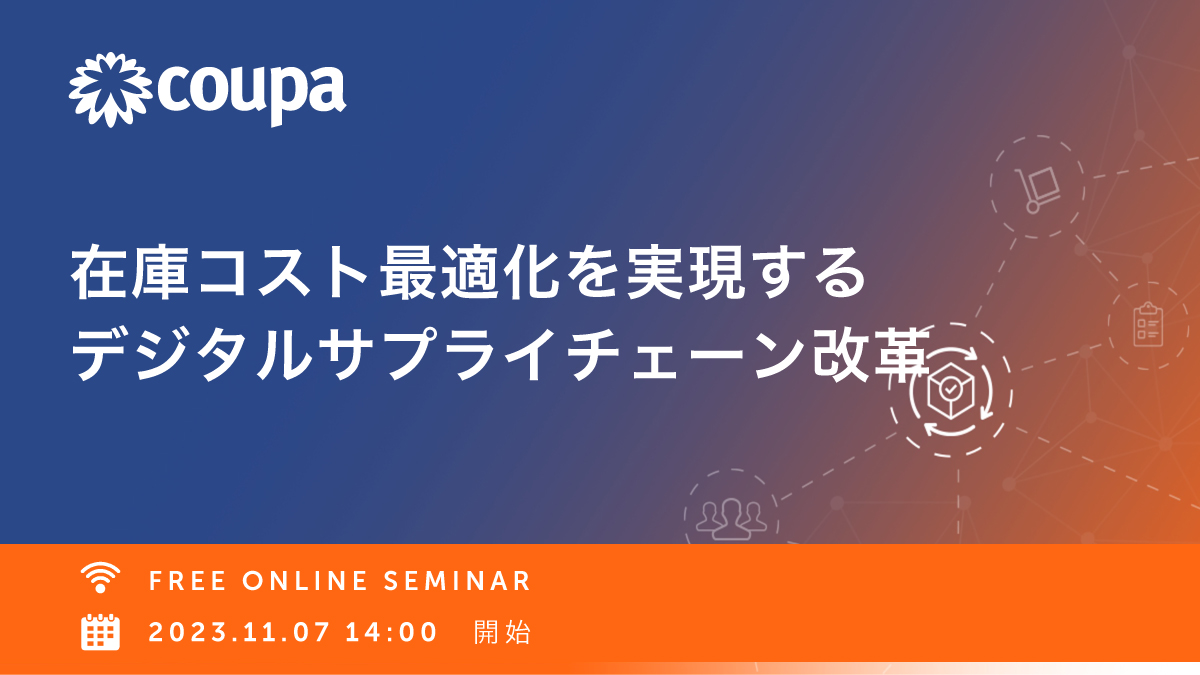 coupa

在庫コスト最適化を実現する
デジタルサプライチェーン改革

FREE ONLINE SEMINAR

2023.11.07 14:00 開始